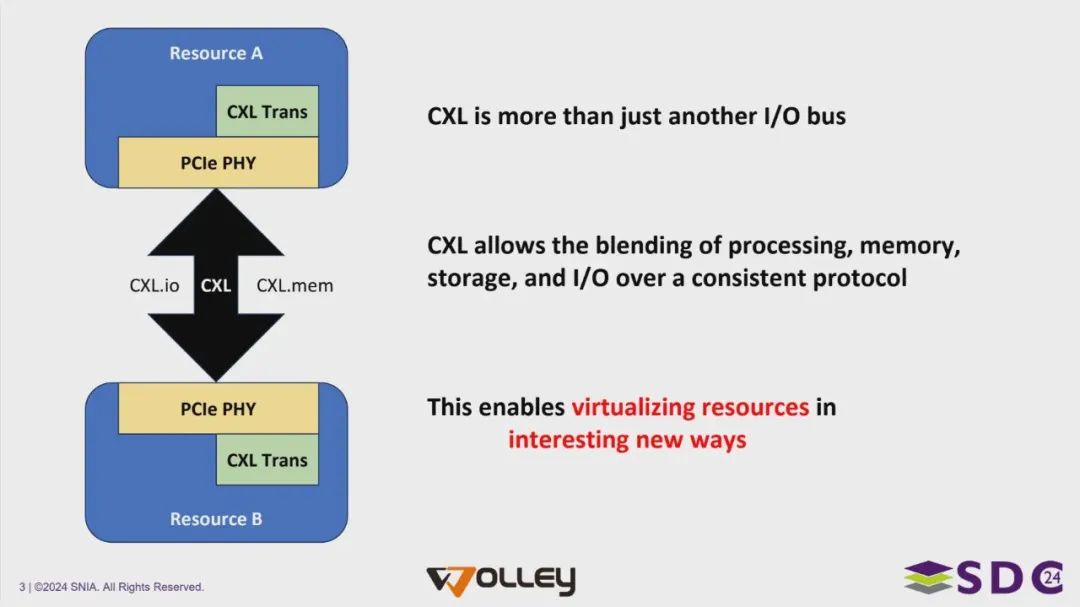 Resource A

CXL Trans

PCIe PHY

CXL.io CXL CXL.mem

PCIe PHY

CXL Trans

Resource B

CXL is more than just another I/O bus

CXL allows the blending of processing, memory, storage, and I/O over a consistent protocol

This enables virtualizing resources in interesting new ways

3 | ©2024 SNIA. All Rights Reserved.

WOLLEY

SDC 24